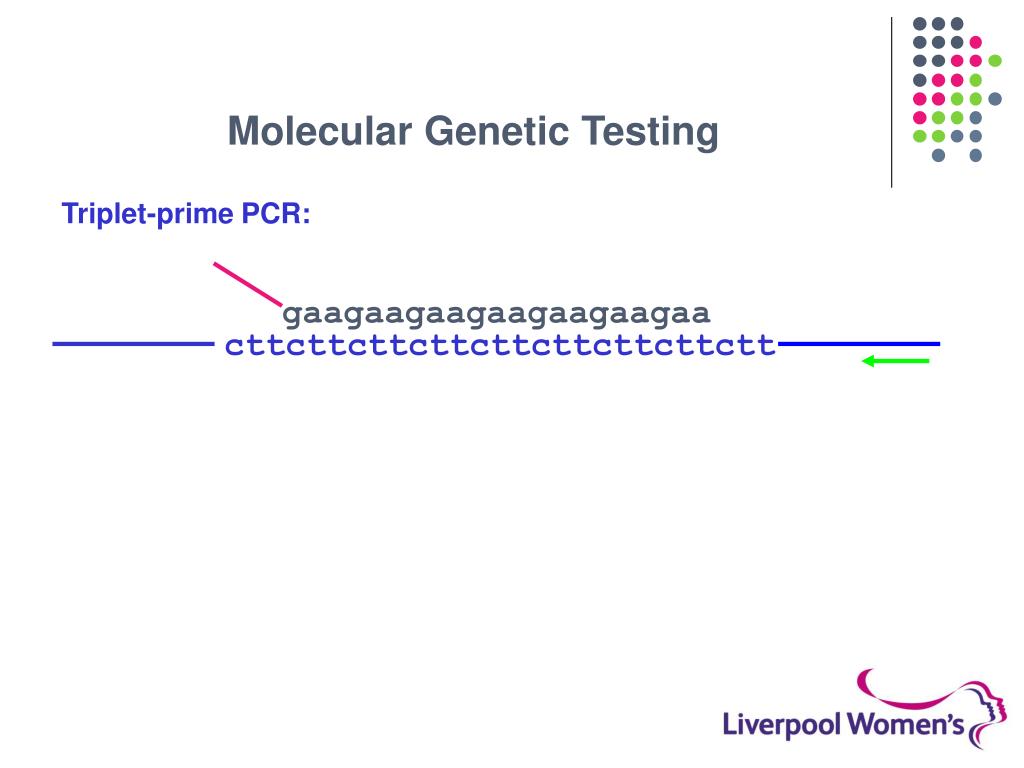 Molecular Genetic Testing

Triplet-prime PCR:

gaagaagaagaagaagaagaa
cttcttcttcttcttcttcttcttctt

Liverpool Women's